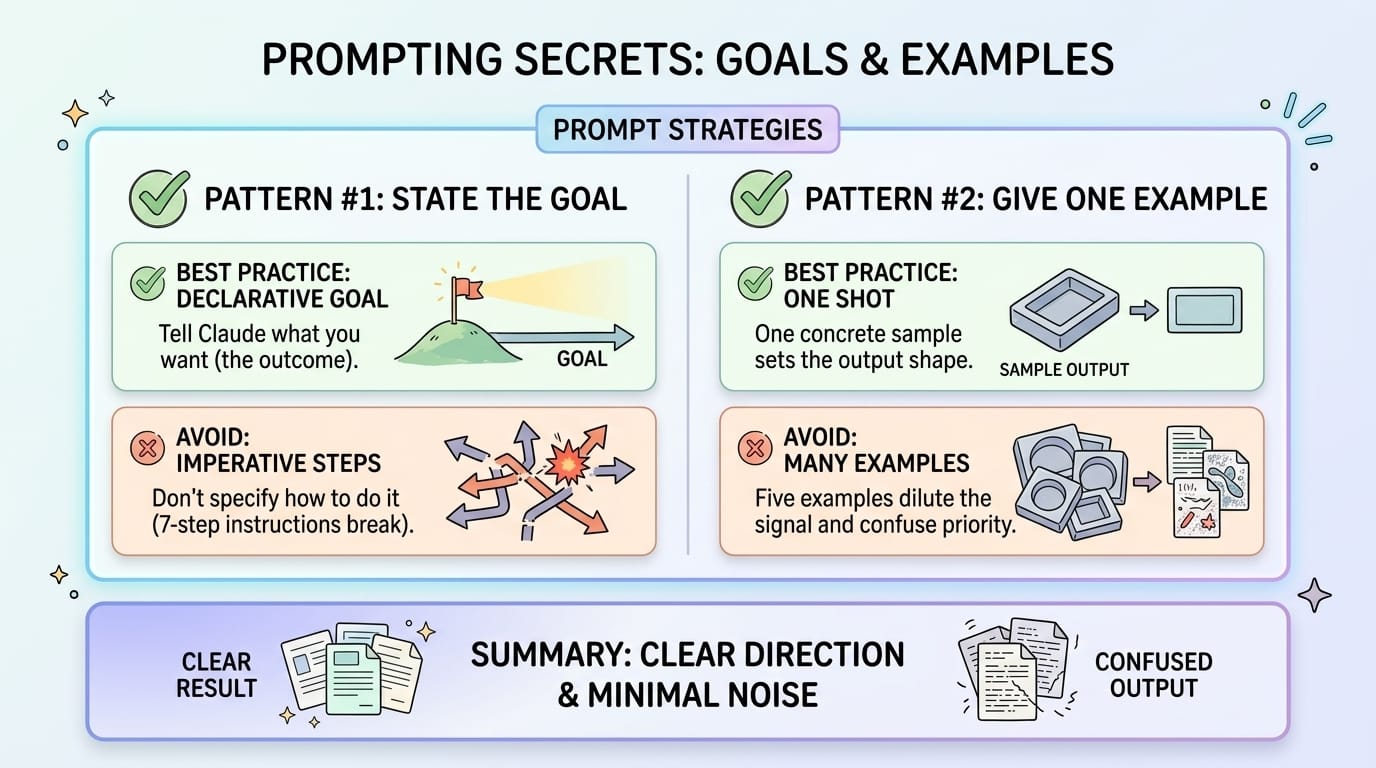 PROMPTING SECRETS: GOALS & EXAMPLES

PROMPT STRATEGIES

PATTERN #1: STATE THE GOAL

BEST PRACTICE: DECLARATIVE GOAL
Tell Claude what you want (the outcome).

GOAL

AVOID: IMPERATIVE STEPS
Don't specify how to do it (7-step instructions break).

PATTERN #2: GIVE ONE EXAMPLE

BEST PRACTICE: ONE SHOT
One concrete sample sets the output shape.

SAMPLE OUTPUT

AVOID: MANY EXAMPLES
Five examples dilute the signal and confuse priority.

CLEAR RESULT

SUMMARY: CLEAR DIRECTION & MINIMAL NOISE

CONFUSED OUTPUT